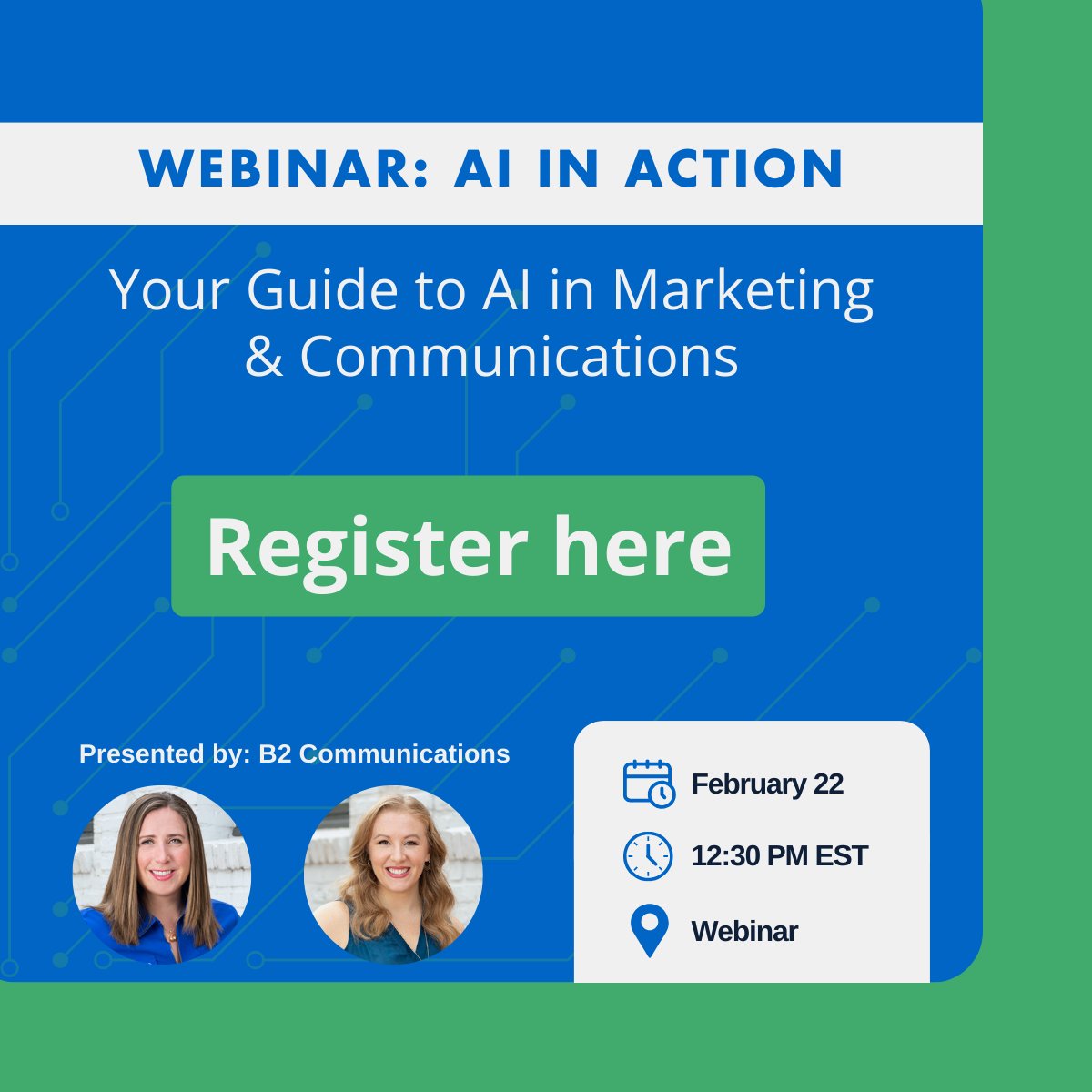 WEBINAR: AI IN ACTION

Your Guide to AI in Marketing & Communications

Register here

Presented by: B2 Communications

February 22

12:30 PM EST

Webinar